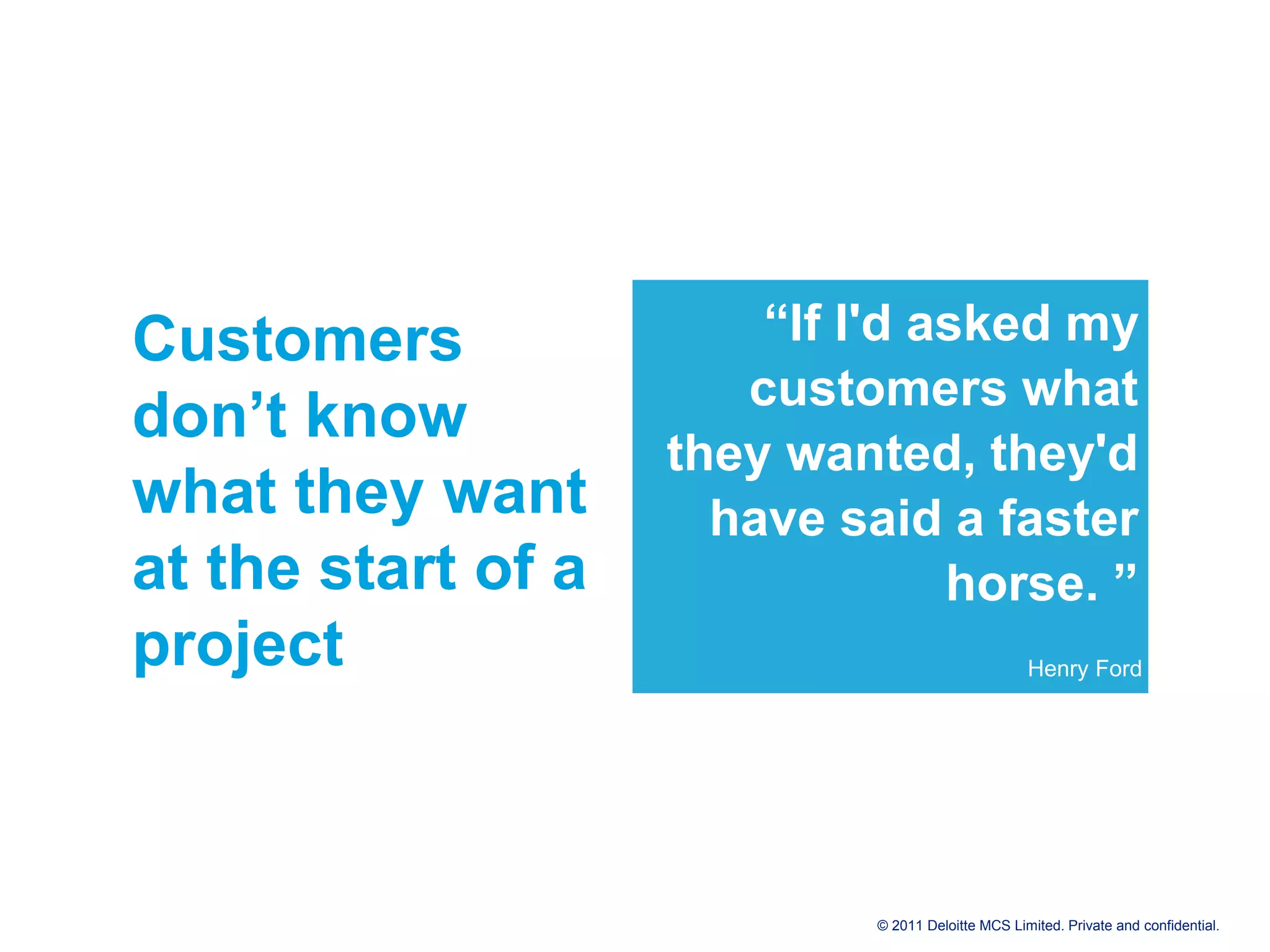 Customers don’t know what they want at the start of a project

“If I'd asked my customers what they wanted, they'd have said a faster horse. ”

Henry Ford

© 2011 Deloitte MCS Limited. Private and confidential.